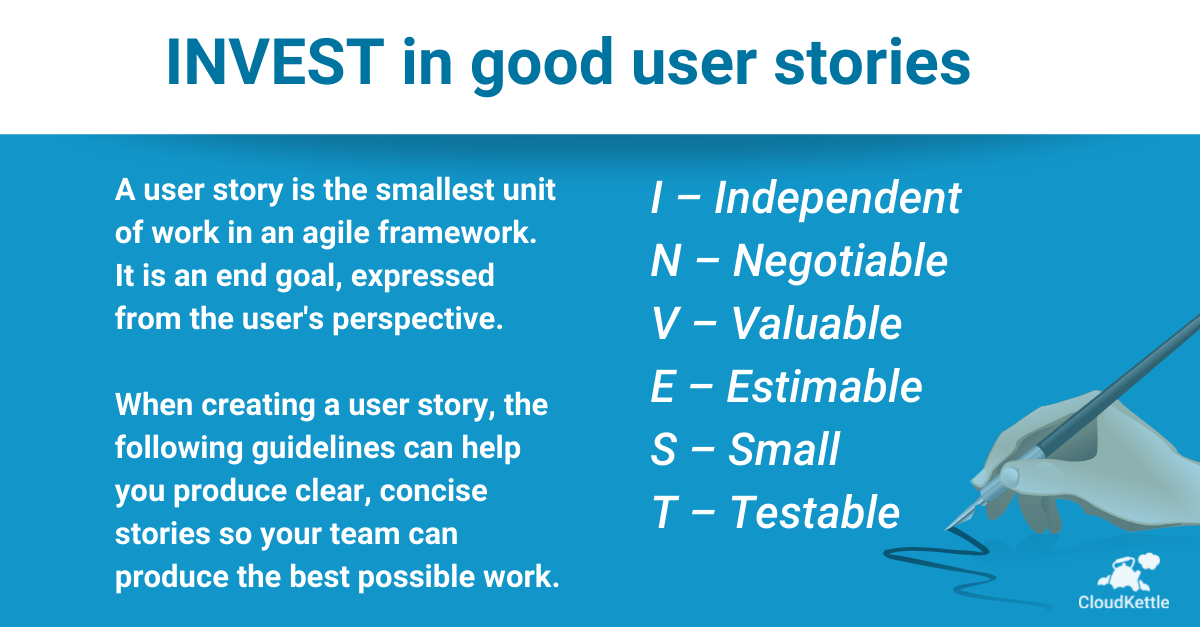 INVEST in good user stories

A user story is the smallest unit of work in an agile framework. It is an end goal, expressed from the user's perspective.

When creating a user story, the following guidelines can help you produce clear, concise stories so your team can produce the best possible work.

I – Independent
N – Negotiable
V – Valuable
E – Estimable
S – Small
T – Testable

CloudKettle